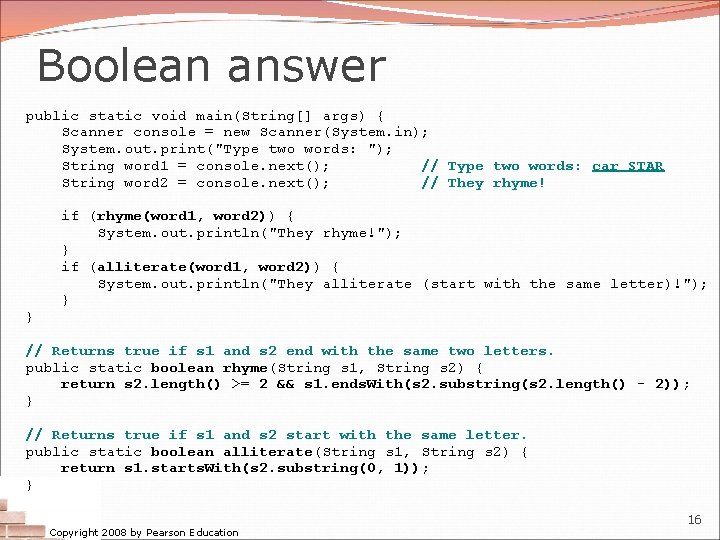 Boolean answer

public static void main(String[] args) {
    Scanner console = new Scanner(System.in);
    System.out.print("Type two words: ");
    String word1 = console.next();          // Type two words: car STAR
    String word2 = console.next();          // They rhyme!

    if (rhyme(word1, word2)) {
        System.out.println("They rhyme!");
    }
    if (alliterate(word1, word2)) {
        System.out.println("They alliterate (start with the same letter)!");
    }
}

// Returns true if s1 and s2 end with the same two letters.
public static boolean rhyme(String s1, String s2) {
    return s2.length() >= 2 && s1.endsWith(s2.substring(s2.length() - 2));
}

// Returns true if s1 and s2 start with the same letter.
public static boolean alliterate(String s1, String s2) {
    return s1.startsWith(s2.substring(0, 1));
}

Copyright 2008 by Pearson Education

16